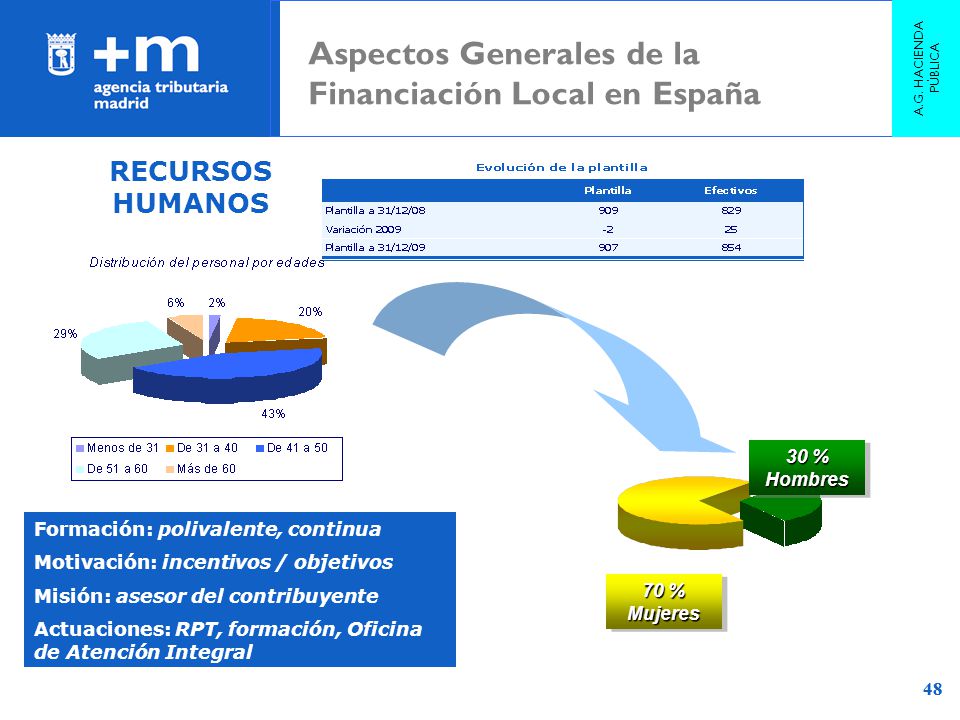 +m
agencia tributaria
madrid

Aspectos Generales de la Financiación Local en España

A.G. HACIENDA PÚBLICA

RECURSOS HUMANOS

Evolución de la plantilla

| | Plantilla | Efectivos |
|---|---|---|
| Plantilla a 31/12/08 | 909 | 829 |
| Variación 2009 | -2 | 25 |
| Plantilla a 31/12/09 | 907 | 854 |

Distribución del personal por edades

6% 2% 20% 29% 43%

Menos de 31 De 31 a 40 De 41 a 50 De 51 a 60 Más de 60

30 % Hombres

70 % Mujeres

Formación: polivalente, continua
Motivación: incentivos / objetivos
Misión: asesor del contribuyente
Actuaciones: RPT, formación, Oficina de Atención Integral

48